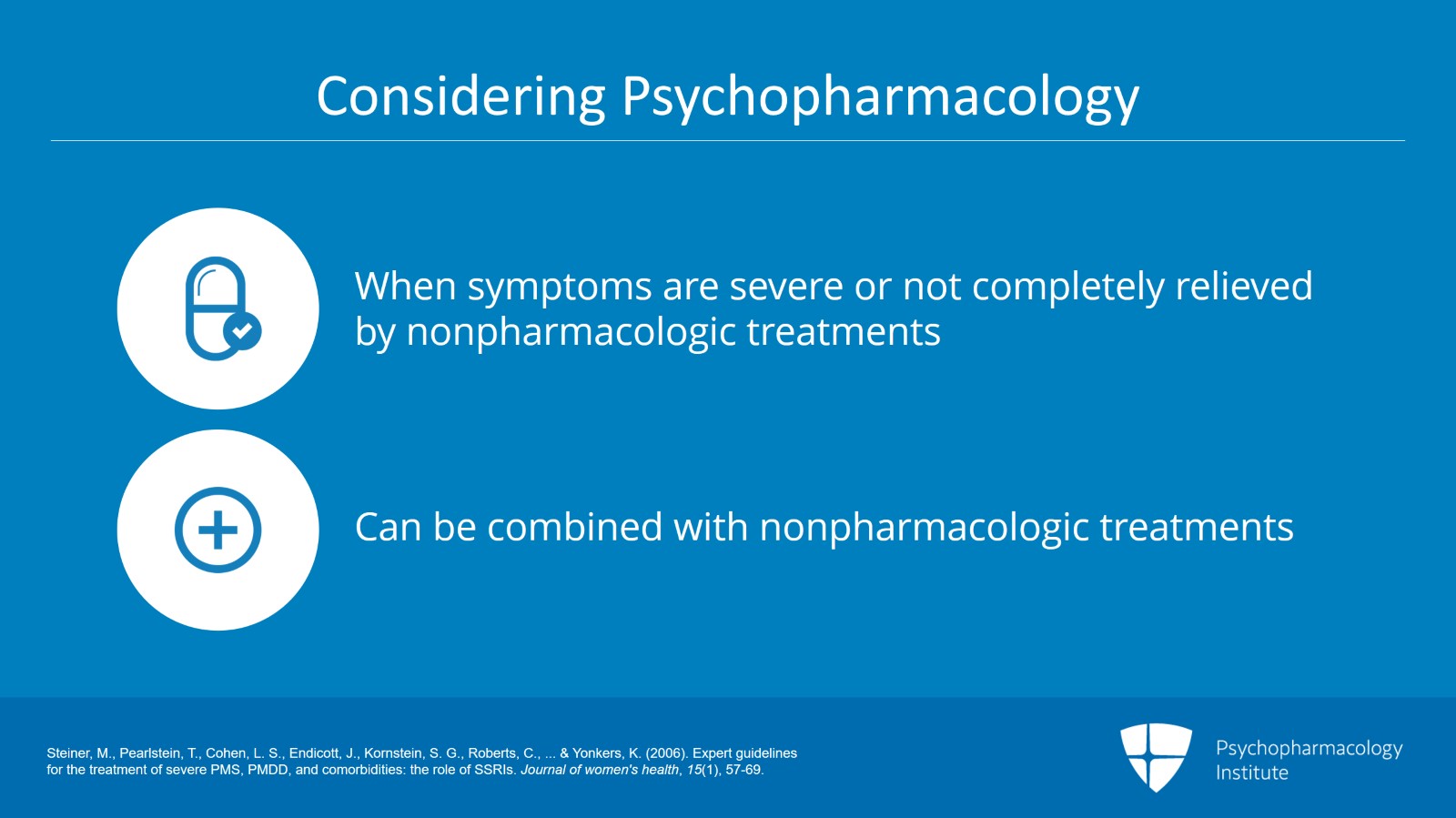 Considering Psychopharmacology

When symptoms are severe or not completely relieved by nonpharmacologic treatments

Can be combined with nonpharmacologic treatments

Steiner, M., Pearlstein, T., Cohen, L. S., Endicott, J., Kornstein, S. G., Roberts, C., ... & Yonkers, K. (2006). Expert guidelines for the treatment of severe PMS, PMDD, and comorbidities: the role of SSRIs. Journal of women's health, 15(1), 57-69.

Psychopharmacology Institute